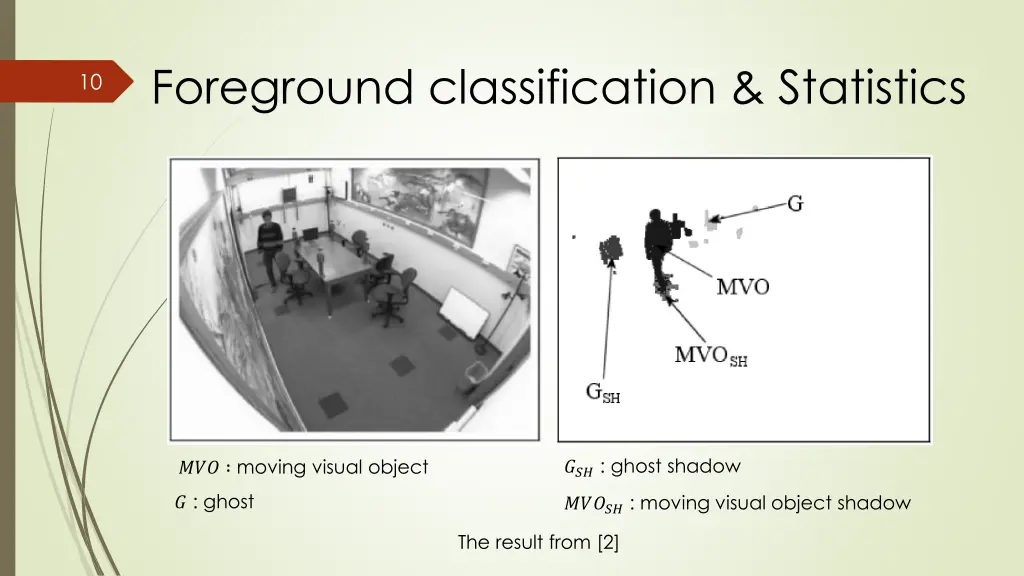 10

Foreground classification & Statistics

G

MVO

$MVO_{SH}$

$G_{SH}$

$MVO$ : moving visual object

$G$ : ghost

$G_{SH}$ : ghost shadow

$MVO_{SH}$ : moving visual object shadow

The result from [2]